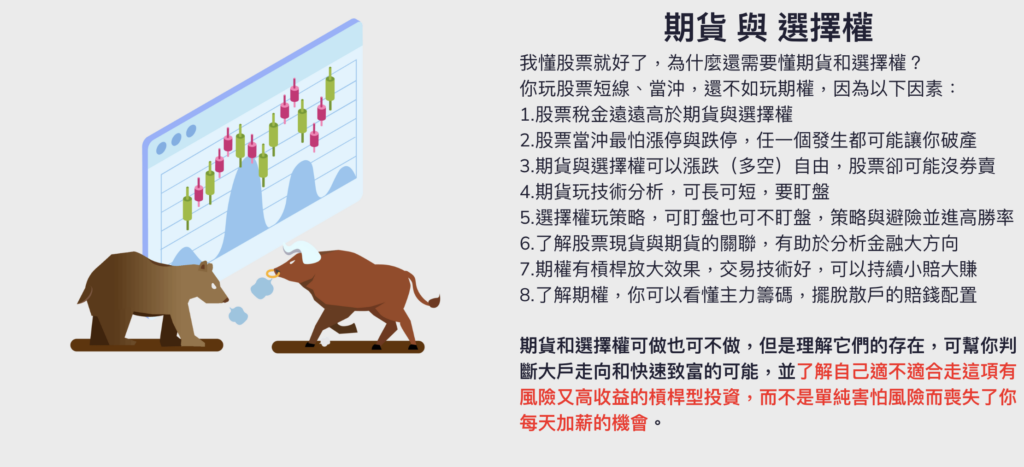 期貨 與 選擇權

我懂股票就好了，為什麼還需要懂期貨和選擇權？
你玩股票短線、當沖，還不如玩期權，因為以下因素：
1.股票稅金遠遠高於期貨與選擇權
2.股票當沖最怕漲停與跌停，任一個發生都可能讓你破產
3.期貨與選擇權可以漲跌（多空）自由，股票卻可能沒券賣
4.期貨玩技術分析，可長可短，要盯盤
5.選擇權玩策略，可盯盤也可不盯盤，策略與避險並進高勝率
6.了解股票現貨與期貨的關聯，有助於分析金融大方向
7.期權有槓桿放大效果，交易技術好，可以持續小賠大賺
8.了解期權，你可以看懂主力籌碼，擺脫散戶的賠錢配置

期貨和選擇權可做也可不做，但是理解它們的存在，可幫你判斷大戶走向和快速致富的可能，並了解自己適不適合走這項有風險又高收益的槓桿型投資，而不是單純害怕風險而喪失了你每天加薪的機會。